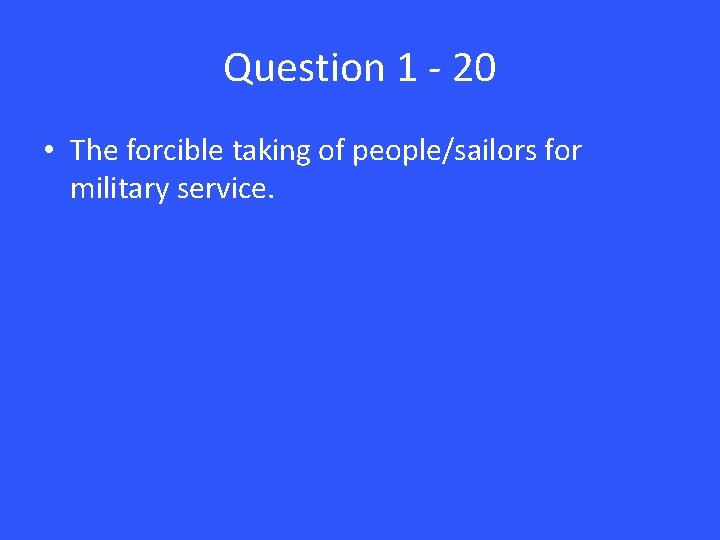 Question 1 - 20

• The forcible taking of people/sailors for military service.